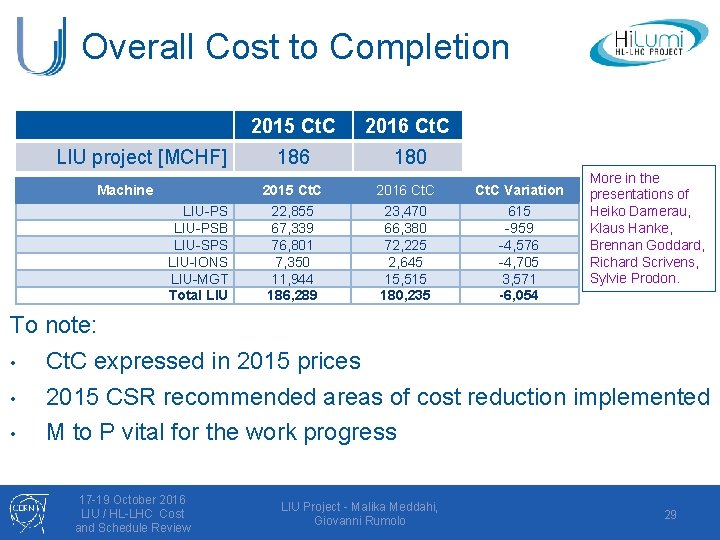 Overall Cost to Completion

HiLumi HL-LHC PROJECT

| | 2015 CtC | 2016 CtC |
|---|---|---|
| LIU project [MCHF] | 186 | 180 |

| Machine | 2015 CtC | 2016 CtC | CtC Variation |
|---|---|---|---|
| LIU-PS | 22,855 | 23,470 | 615 |
| LIU-PSB | 67,339 | 66,380 | -959 |
| LIU-SPS | 76,801 | 72,225 | -4,576 |
| LIU-IONS | 7,350 | 2,645 | -4,705 |
| LIU-MGT | 11,944 | 15,515 | 3,571 |
| Total LIU | 186,289 | 180,235 | -6,054 |

More in the presentations of Heiko Damerau, Klaus Hanke, Brennan Goddard, Richard Scrivens, Sylvie Prodon.

To note:

• CtC expressed in 2015 prices

• 2015 CSR recommended areas of cost reduction implemented

• M to P vital for the work progress

CERN

17-19 October 2016 LIU / HL-LHC Cost and Schedule Review

LIU Project - Malika Meddahi, Giovanni Rumolo

29